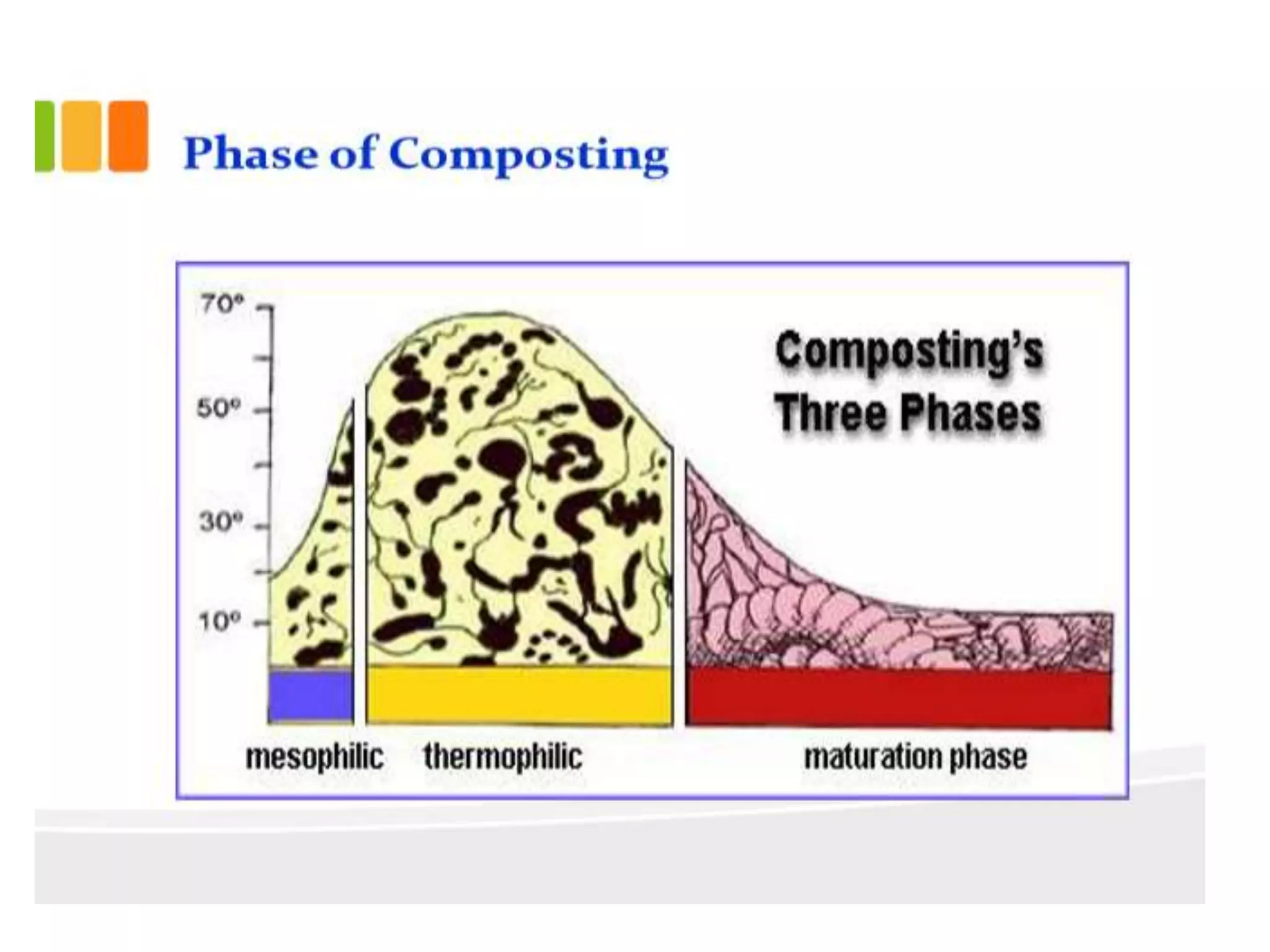 Phase of Composting

70°
50°
30°
10°

Composting's Three Phases

mesophilic thermophilic maturation phase